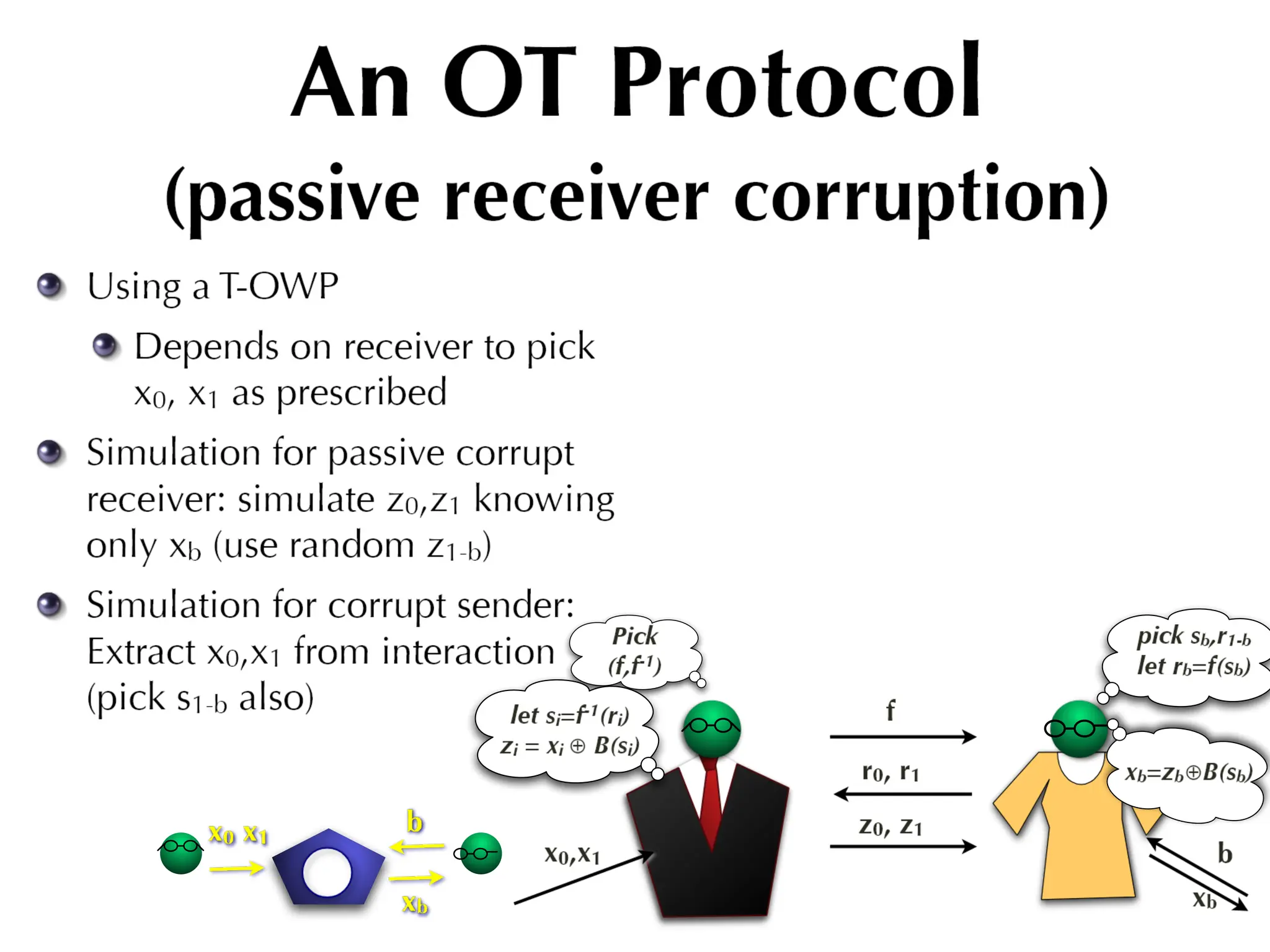 An OT Protocol
(passive receiver corruption)

Using a T-OWP

Depends on receiver to pick $x_0$, $x_1$ as prescribed

Simulation for passive corrupt receiver: simulate $z_0$,$z_1$ knowing only $x_b$ (use random $z_{1-b}$)

Simulation for corrupt sender: Extract $x_0$,$x_1$ from interaction (pick $s_{1-b}$ also)

Pick $(f,f^{-1})$

let $s_i=f^{-1}(r_i)$
$z_i = x_i \oplus B(s_i)$

pick $s_b$,$r_{1-b}$
let $r_b=f(s_b)$

$x_b=z_b \oplus B(s_b)$

f

$r_0$, $r_1$

$z_0$, $z_1$

$x_0$,$x_1$

b

$x_b$

$x_0$ $x_1$

b

$x_b$